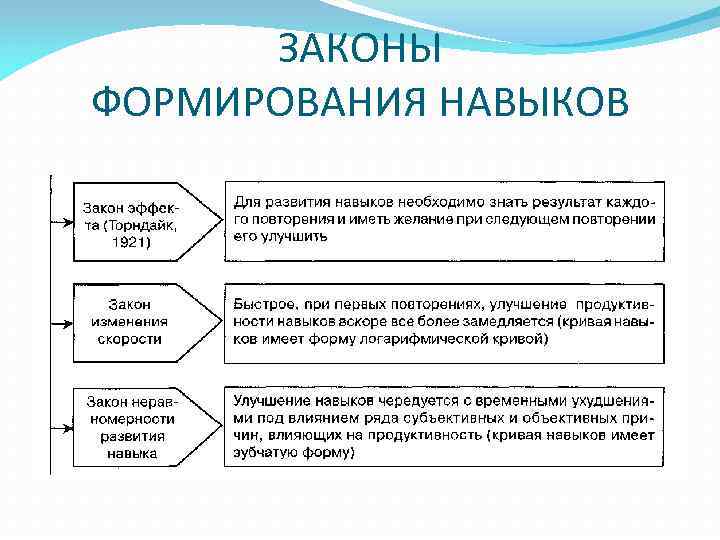 ЗАКОНЫ ФОРМИРОВАНИЯ НАВЫКОВ

Закон эффекта (Торндайк, 1921)

Для развития навыков необходимо знать результат каждого повторения и иметь желание при следующем повторении его улучшить

Закон изменения скорости

Быстрое, при первых повторениях, улучшение продуктивности навыков вскоре все более замедляется (кривая навыков имеет форму логарифмической кривой)

Закон неравномерности развития навыка

Улучшение навыков чередуется с временными ухудшениями под влиянием ряда субъективных и объективных причин, влияющих на продуктивность (кривая навыков имеет зубчатую форму)